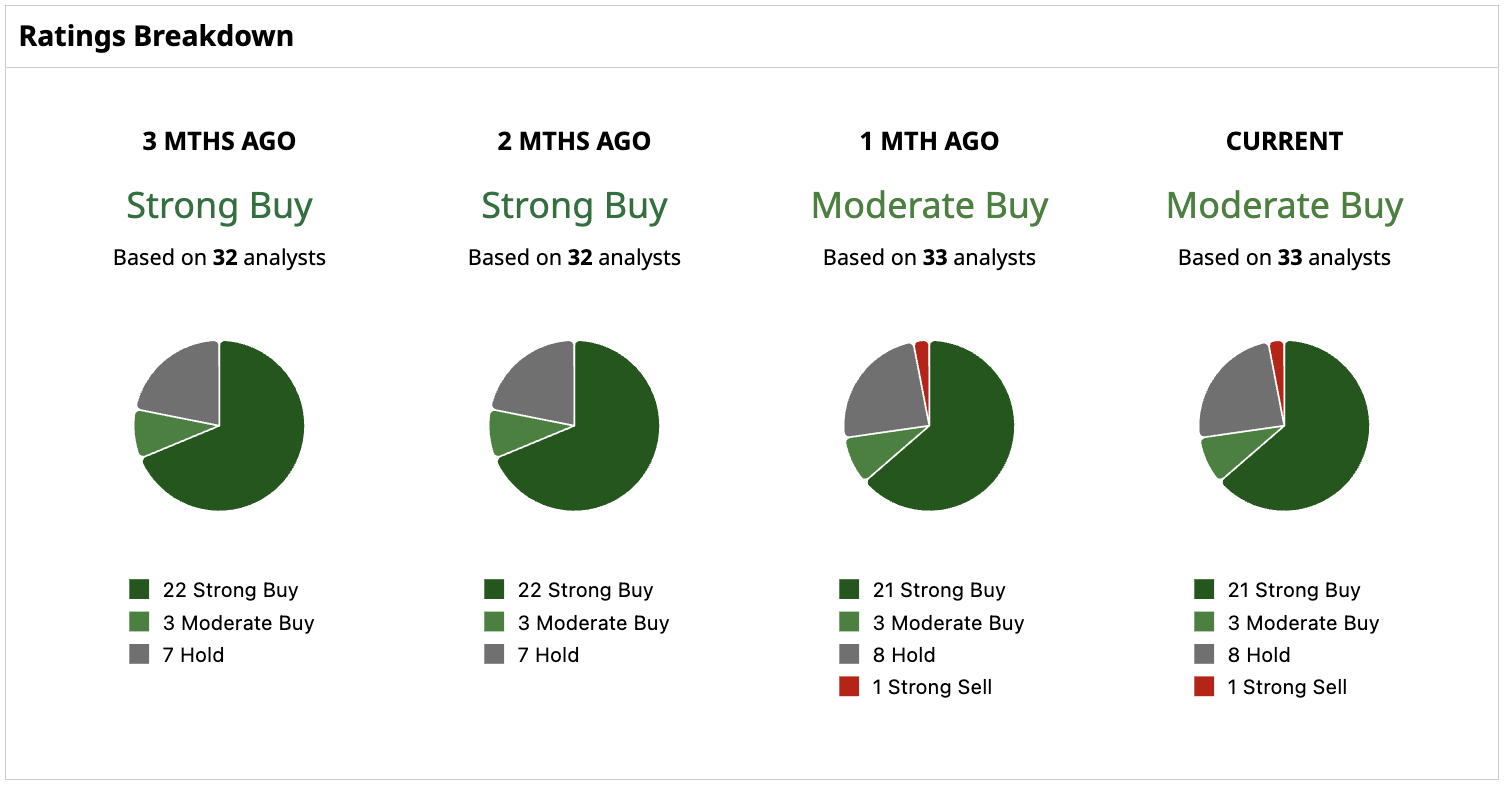 Ratings Breakdown

3 MTHS AGO
Strong Buy
Based on 32 analysts

22 Strong Buy
3 Moderate Buy
7 Hold

2 MTHS AGO
Strong Buy
Based on 32 analysts

22 Strong Buy
3 Moderate Buy
7 Hold

1 MTH AGO
Moderate Buy
Based on 33 analysts

21 Strong Buy
3 Moderate Buy
8 Hold
1 Strong Sell

CURRENT
Moderate Buy
Based on 33 analysts

21 Strong Buy
3 Moderate Buy
8 Hold
1 Strong Sell